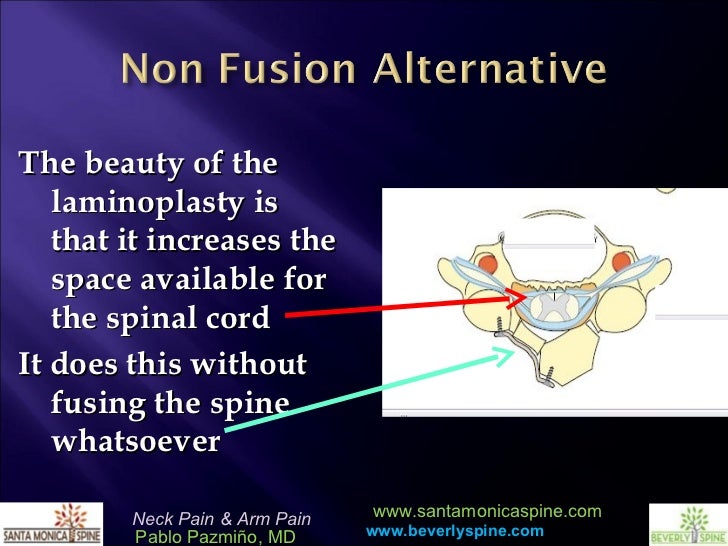 Non Fusion Alternative

The beauty of the laminoplasty is that it increases the space available for the spinal cord

It does this without fusing the spine whatsoever

SANTA MONICA SPINE

Neck Pain & Arm Pain
Pablo Pazmiño, MD

www.santamonicaspine.com
www.beverlyspine.com

BEVERLY SPINE